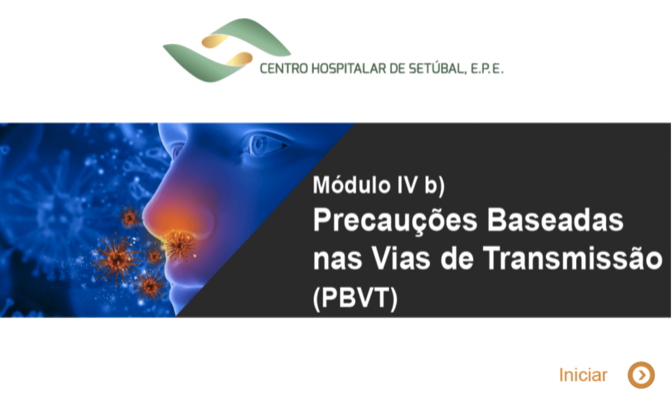 CENTRO HOSPITALAR DE SETÚBAL, E.P.E.

Módulo IV b)

Precauções Baseadas nas Vias de Transmissão (PBVT)

Iniciar